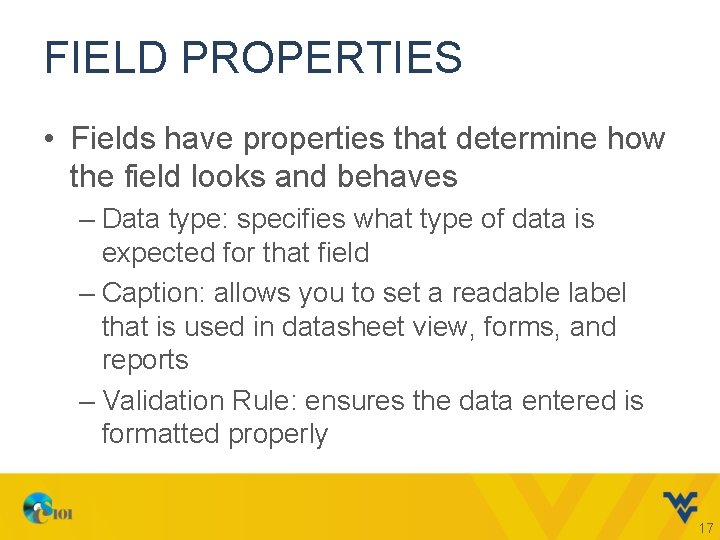 FIELD PROPERTIES

• Fields have properties that determine how the field looks and behaves

– Data type: specifies what type of data is expected for that field

– Caption: allows you to set a readable label that is used in datasheet view, forms, and reports

– Validation Rule: ensures the data entered is formatted properly

CS101

17